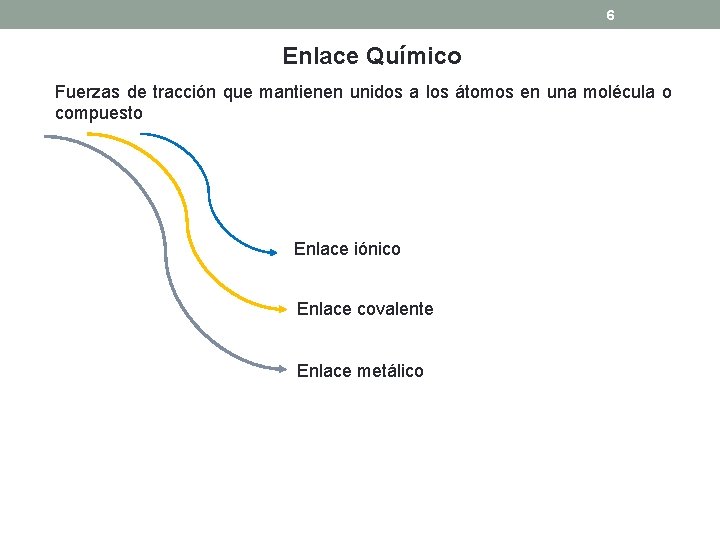 6

Enlace Químico

Fuerzas de tracción que mantienen unidos a los átomos en una molécula o compuesto

Enlace iónico

Enlace covalente

Enlace metálico